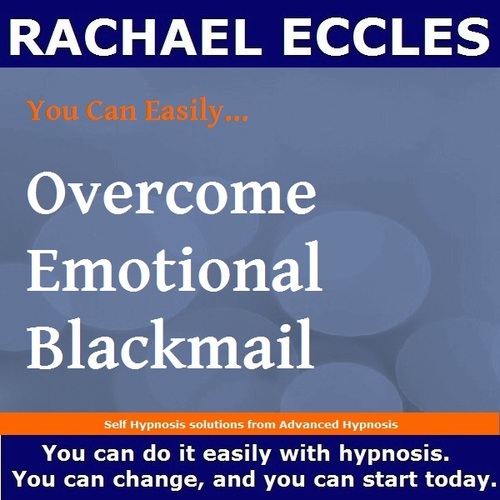 RACHAEL ECCLES

You Can Easily...

Overcome Emotional Blackmail

Self Hypnosis solutions from Advanced Hypnosis

You can do it easily with hypnosis. You can change, and you can start today.